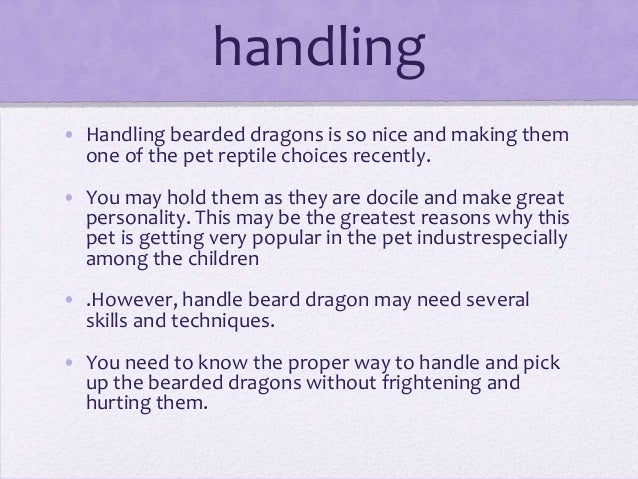 handling

• Handling bearded dragons is so nice and making them one of the pet reptile choices recently.

• You may hold them as they are docile and make great personality. This may be the greatest reasons why this pet is getting very popular in the pet industrespecially among the children

• .However, handle beard dragon may need several skills and techniques.

• You need to know the proper way to handle and pick up the bearded dragons without frightening and hurting them.